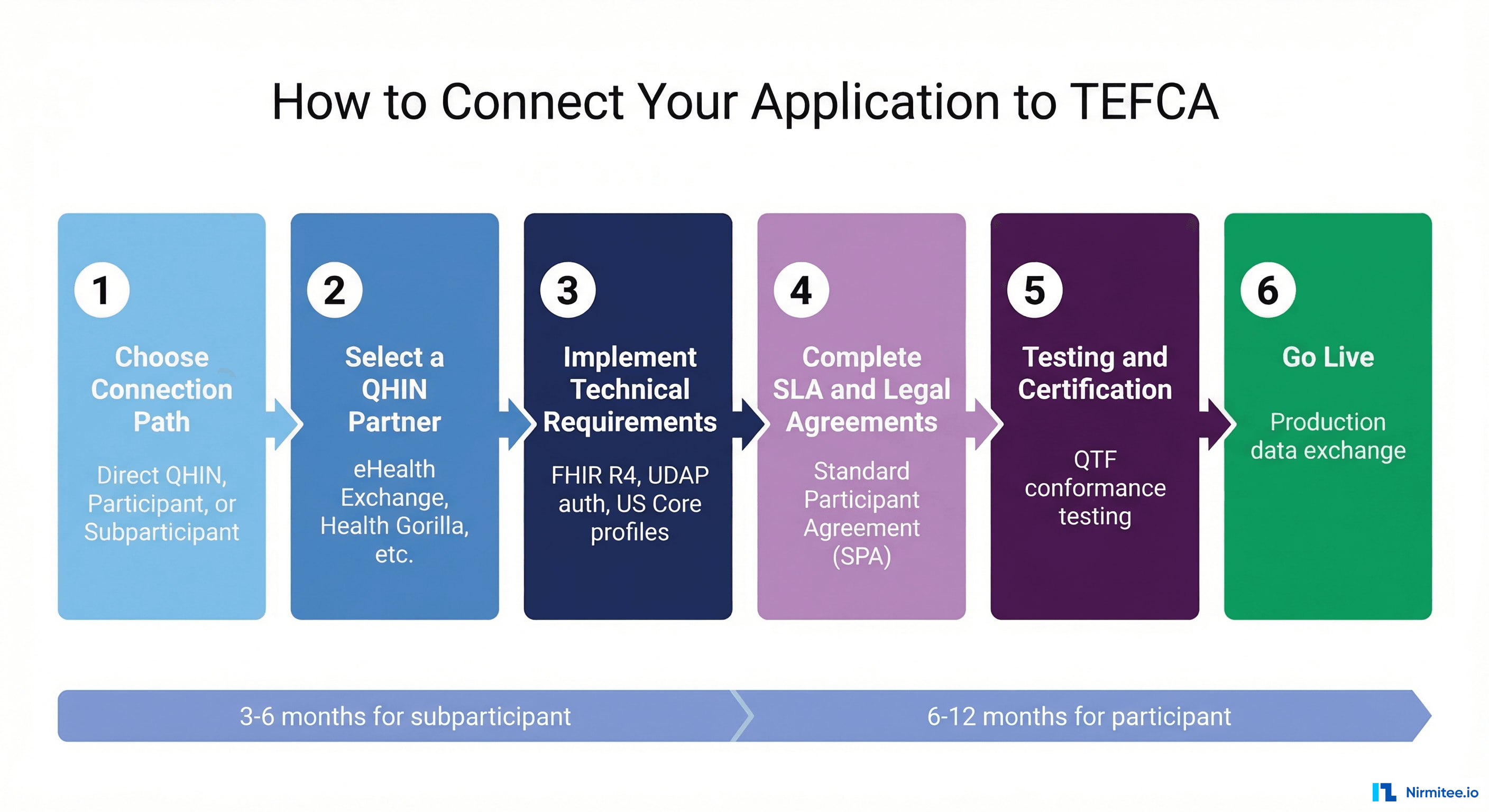 How to Connect Your Application to TEFCA

1

Choose Connection Path

Direct QHIN, Participant, or Subparticipant

2

Select a QHIN Partner

eHealth Exchange, Health Gorilla, etc.

3

Implement Technical Requirements

FHIR R4, UDAP auth, US Core profiles

4

Complete SLA and Legal Agreements

Standard Participant Agreement (SPA)

5

Testing and Certification

QTF conformance testing

6

Go Live

Production data exchange

3-6 months for subparticipant

6-12 months for participant

Nirmitee.io